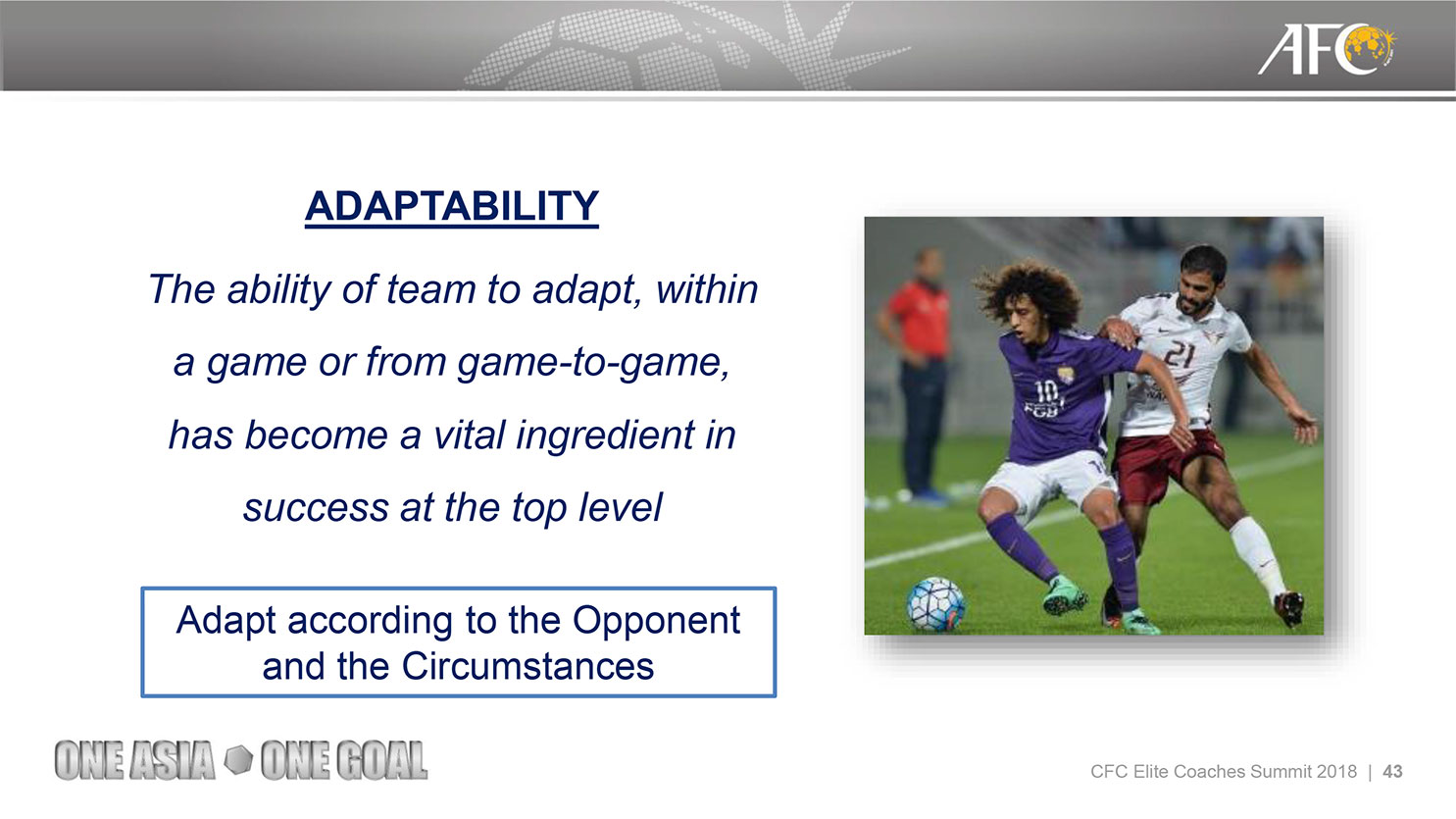 AFC

ADAPTABILITY

The ability of team to adapt, within a game or from game-to-game, has become a vital ingredient in success at the top level

Adapt according to the Opponent and the Circumstances

10
FGB

21

ONE ASIA ONE GOAL

CFC Elite Coaches Summit 2018 | 43